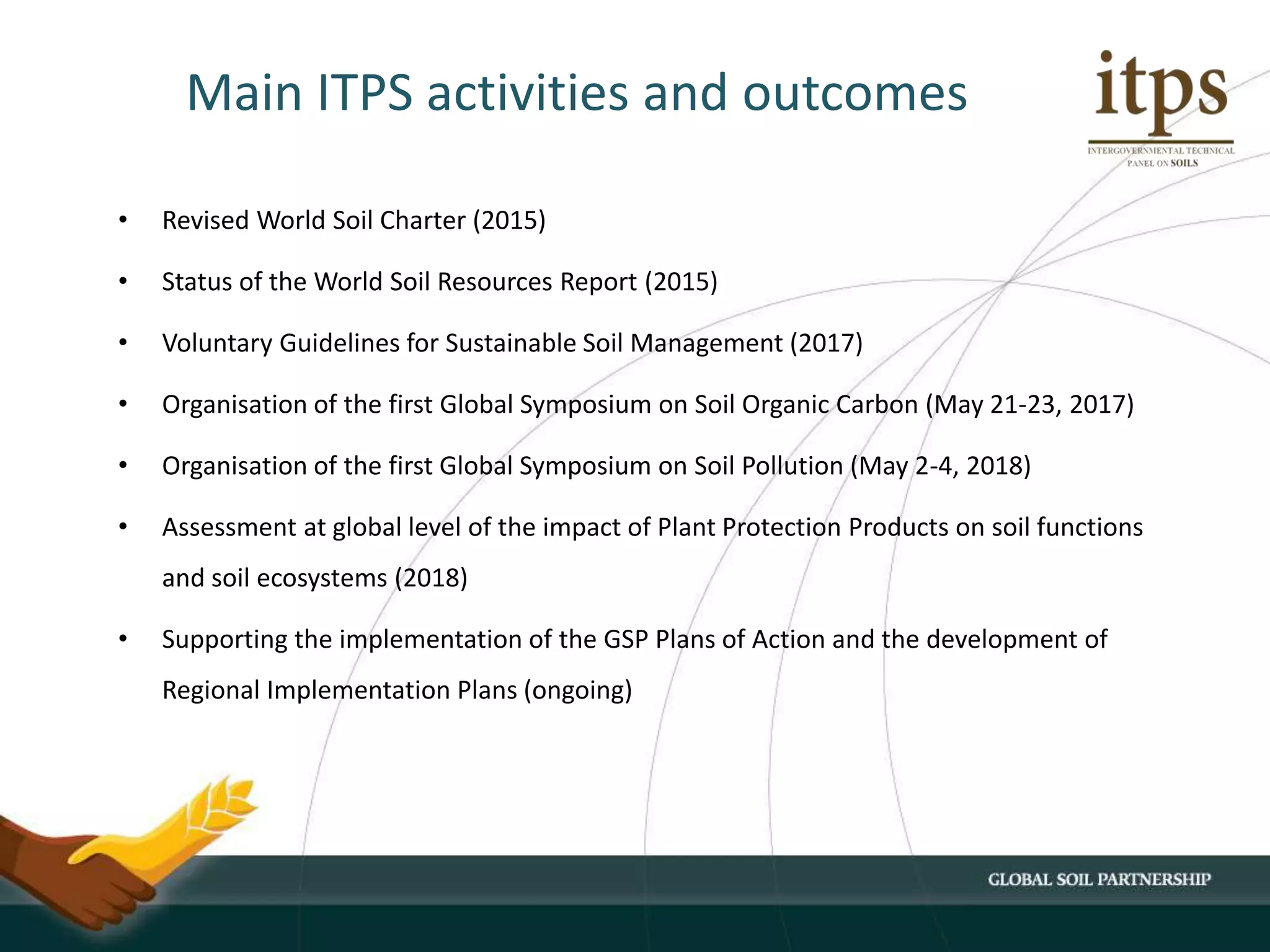 Main ITPS activities and outcomes

itps
INTERGOVERNMENTAL TECHNICAL PANEL ON SOILS

• Revised World Soil Charter (2015)
• Status of the World Soil Resources Report (2015)
• Voluntary Guidelines for Sustainable Soil Management (2017)
• Organisation of the first Global Symposium on Soil Organic Carbon (May 21-23, 2017)
• Organisation of the first Global Symposium on Soil Pollution (May 2-4, 2018)
• Assessment at global level of the impact of Plant Protection Products on soil functions and soil ecosystems (2018)
• Supporting the implementation of the GSP Plans of Action and the development of Regional Implementation Plans (ongoing)

GLOBAL SOIL PARTNERSHIP